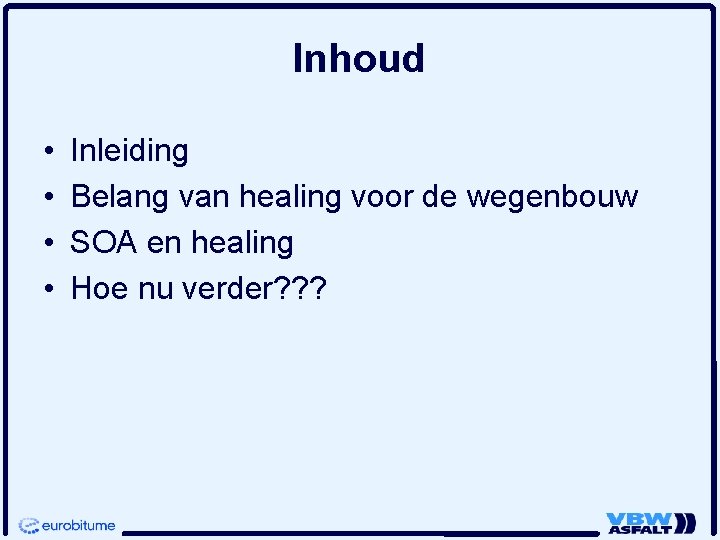 Inhoud

• Inleiding
• Belang van healing voor de wegenbouw
• SOA en healing
• Hoe nu verder???

eurobitume

VBW ASFALT